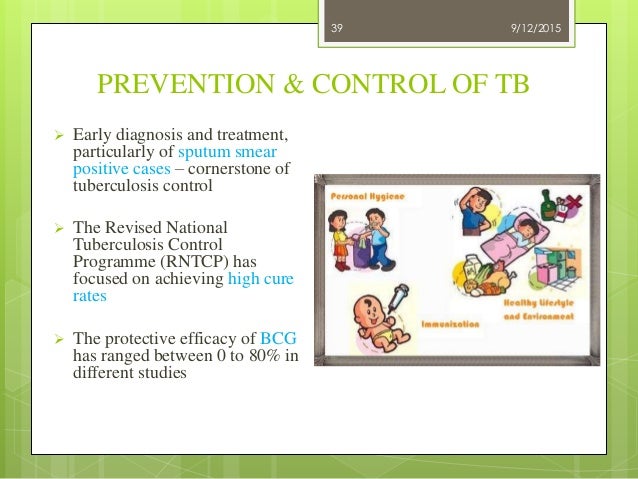 39 9/12/2015

PREVENTION & CONTROL OF TB

➢ Early diagnosis and treatment, particularly of sputum smear positive cases – cornerstone of tuberculosis control

➢ The Revised National Tuberculosis Control Programme (RNTCP) has focused on achieving high cure rates

➢ The protective efficacy of BCG has ranged between 0 to 80% in different studies

Personal Hygiene

Immunization

Healthy Lifestyle and Environment